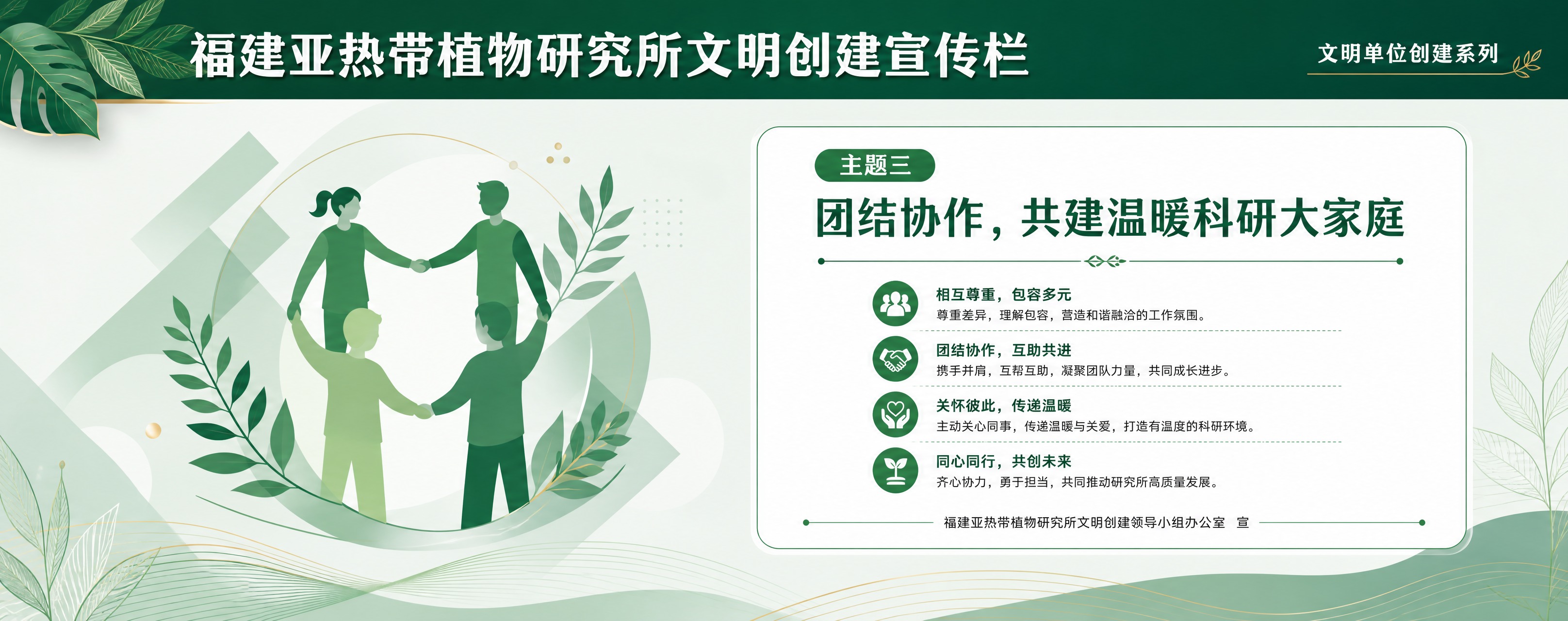 福建亚热带植物研究所文明创建宣传栏

文明单位创建系列

主题三

团结协作，共建温暖科研大家庭

相互尊重，包容多元
尊重差异，理解包容，营造和谐融洽的工作氛围。

团结协作，互助共进
携手并肩，互帮互助，凝聚团队力量，共同成长进步。

关怀彼此，传递温暖
主动关心同事，传递温暖与关爱，打造有温度的科研环境。

同心同行，共创未来
齐心协力，勇于担当，共同推动研究所高质量发展。

福建亚热带植物研究所文明创建领导小组办公室 宣